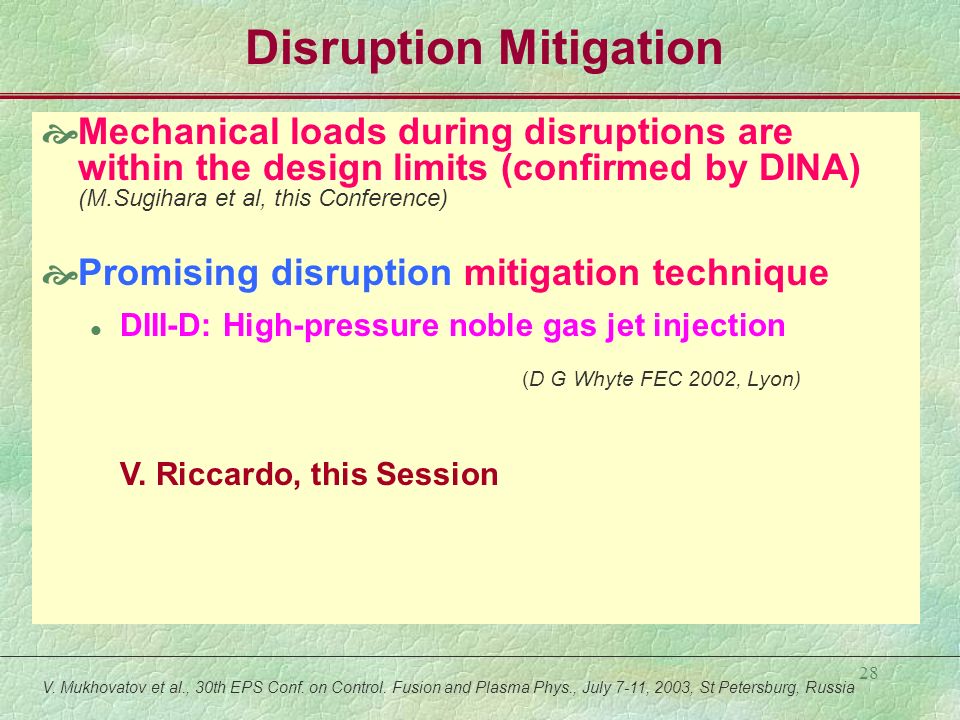 Disruption Mitigation

Mechanical loads during disruptions are within the design limits (confirmed by DINA)
(M.Sugihara et al, this Conference)

Promising disruption mitigation technique

DIII-D: High-pressure noble gas jet injection

(D G Whyte FEC 2002, Lyon)

V. Riccardo, this Session

28

V. Mukhovatov et al., 30th EPS Conf. on Control. Fusion and Plasma Phys., July 7-11, 2003, St Petersburg, Russia